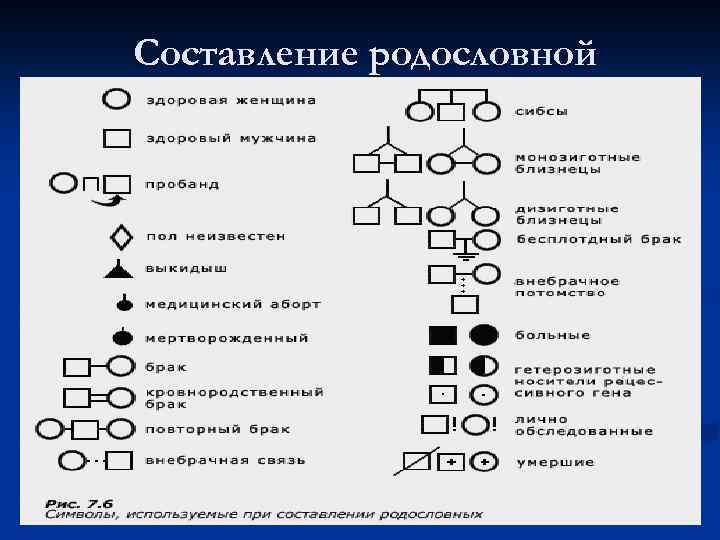 Составление родословной

здоровая женщина

здоровый мужчина

пробанд

пол неизвестен

выкидыш

медицинский аборт

мертворожденный

брак

кровнородственный брак

повторный брак

внебрачная связь

сибсы

монозиготные близнецы

дизиготные близнецы

бесплотдный брак

внебрачное потомство

больные

гетерозиготные носители рецессивного гена

!

!

лично обследованные

+

+

умершие

Рис. 7.6
Символы, используемые при составлении родословных